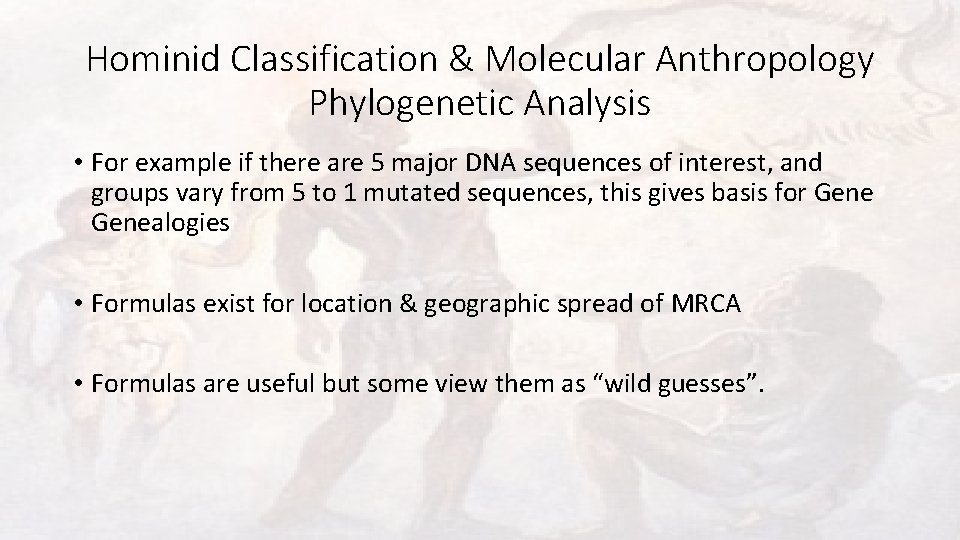 Hominid Classification & Molecular Anthropology
Phylogenetic Analysis

• For example if there are 5 major DNA sequences of interest, and groups vary from 5 to 1 mutated sequences, this gives basis for Gene Genealogies

• Formulas exist for location & geographic spread of MRCA

• Formulas are useful but some view them as “wild guesses”.